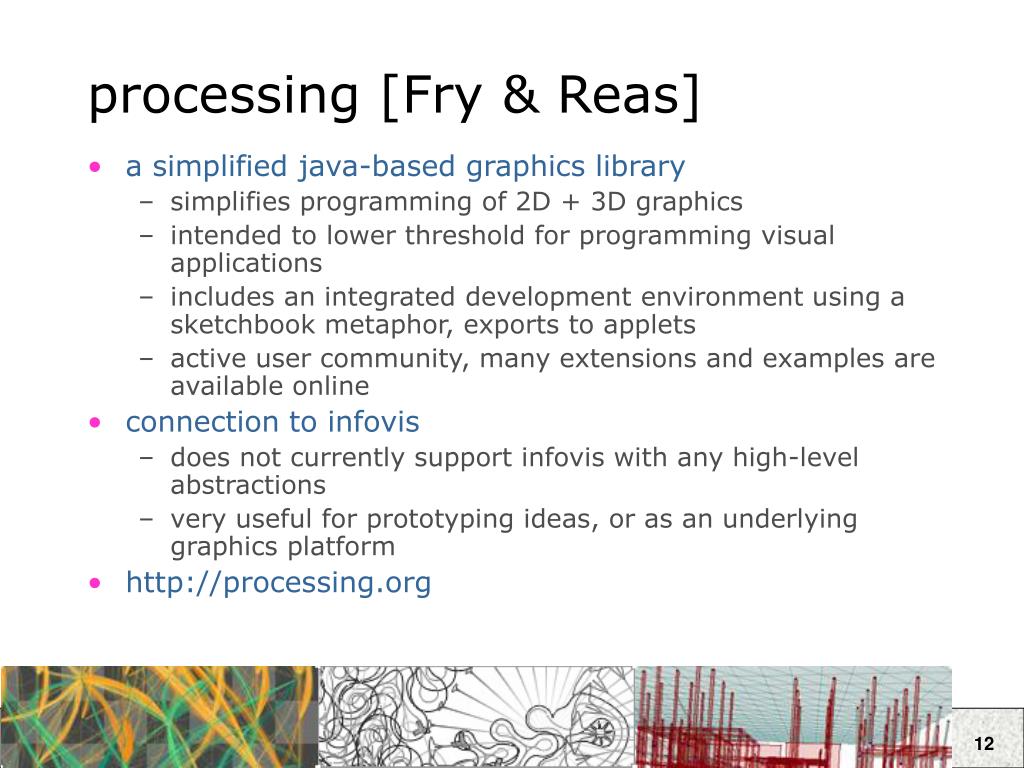 processing [Fry & Reas]

• a simplified java-based graphics library
– simplifies programming of 2D + 3D graphics
– intended to lower threshold for programming visual applications
– includes an integrated development environment using a sketchbook metaphor, exports to applets
– active user community, many extensions and examples are available online

• connection to infovis
– does not currently support infovis with any high-level abstractions
– very useful for prototyping ideas, or as an underlying graphics platform

• http://processing.org

12